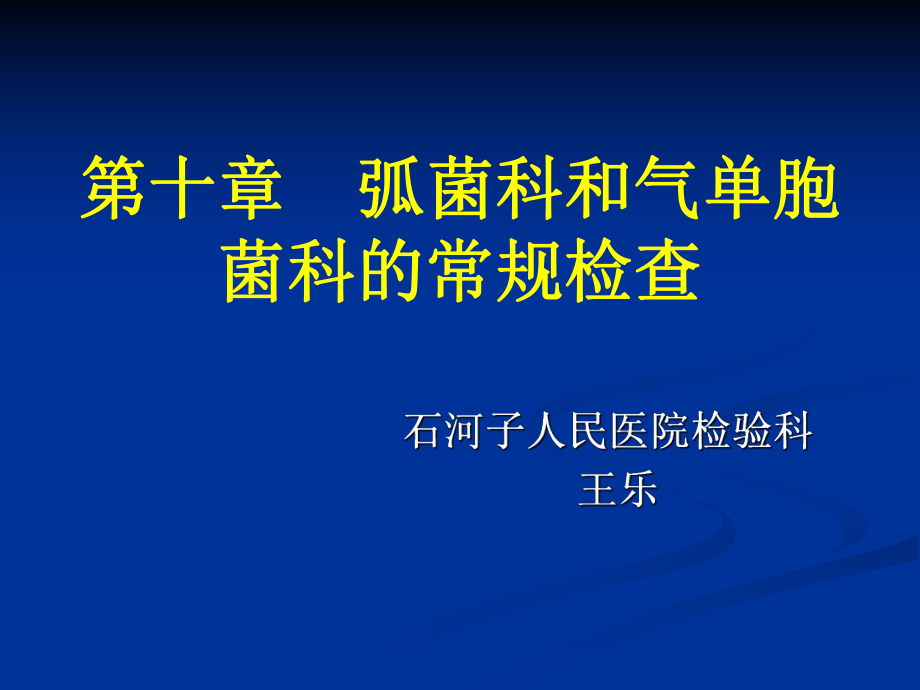 第十章　弧菌科和气单胞菌科的常规检查

石河子人民医院检验科
王乐